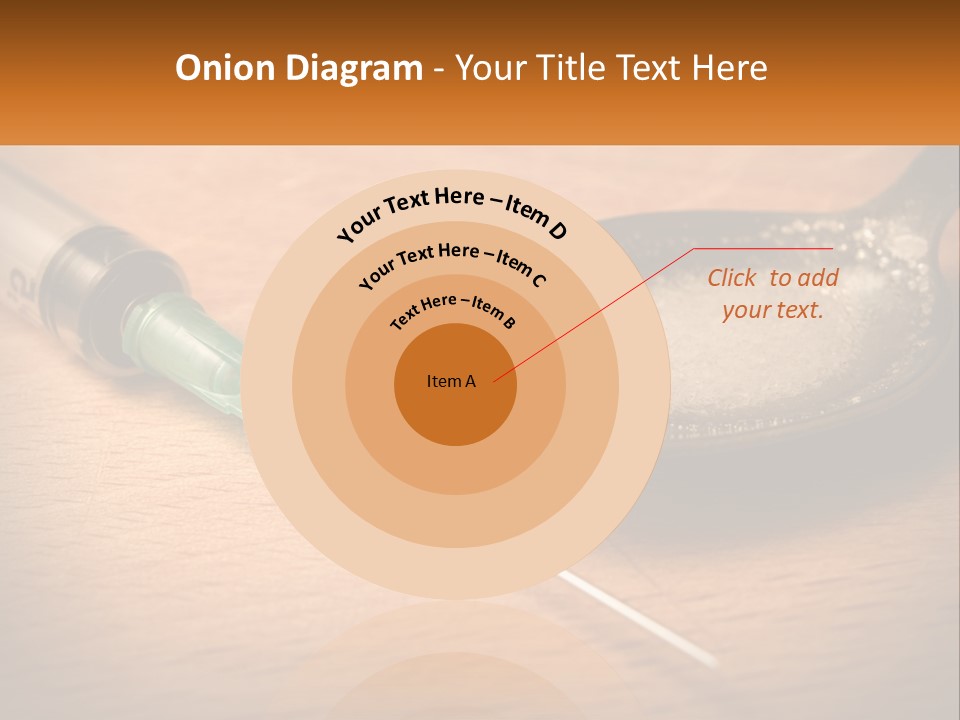 Onion Diagram - Your Title Text Here

Your Text Here – Item D

Your Text Here – Item C

Text Here – Item B

Item A

Click to add your text.